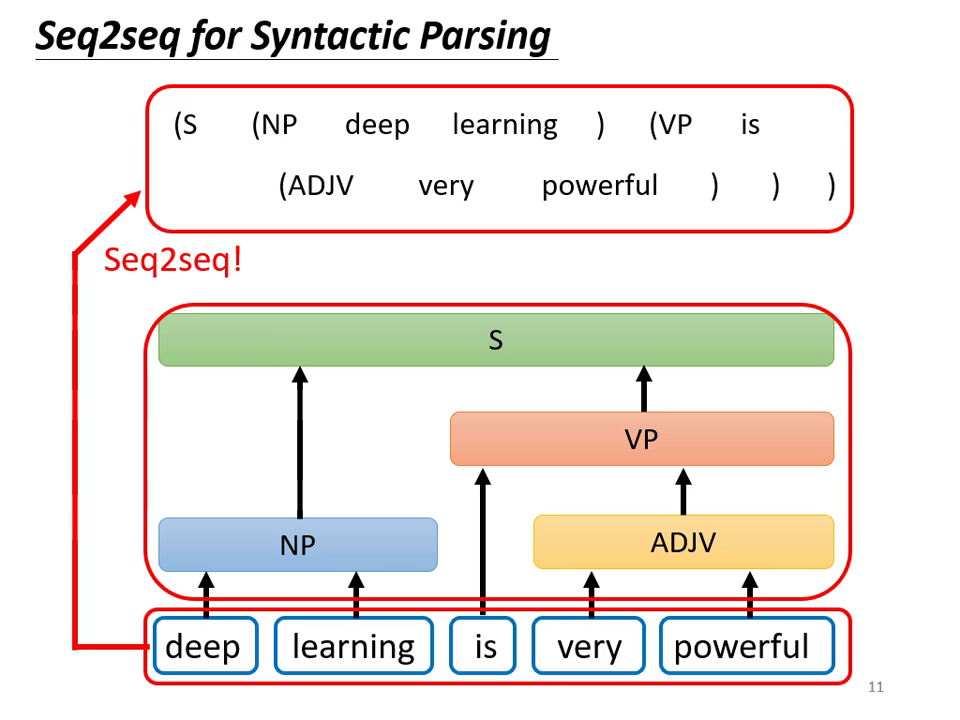 Seq2seq for Syntactic Parsing

(S (NP deep learning ) (VP is (ADJV very powerful ) ) )

Seq2seq!

S

VP

NP

ADJV

deep learning is very powerful

11